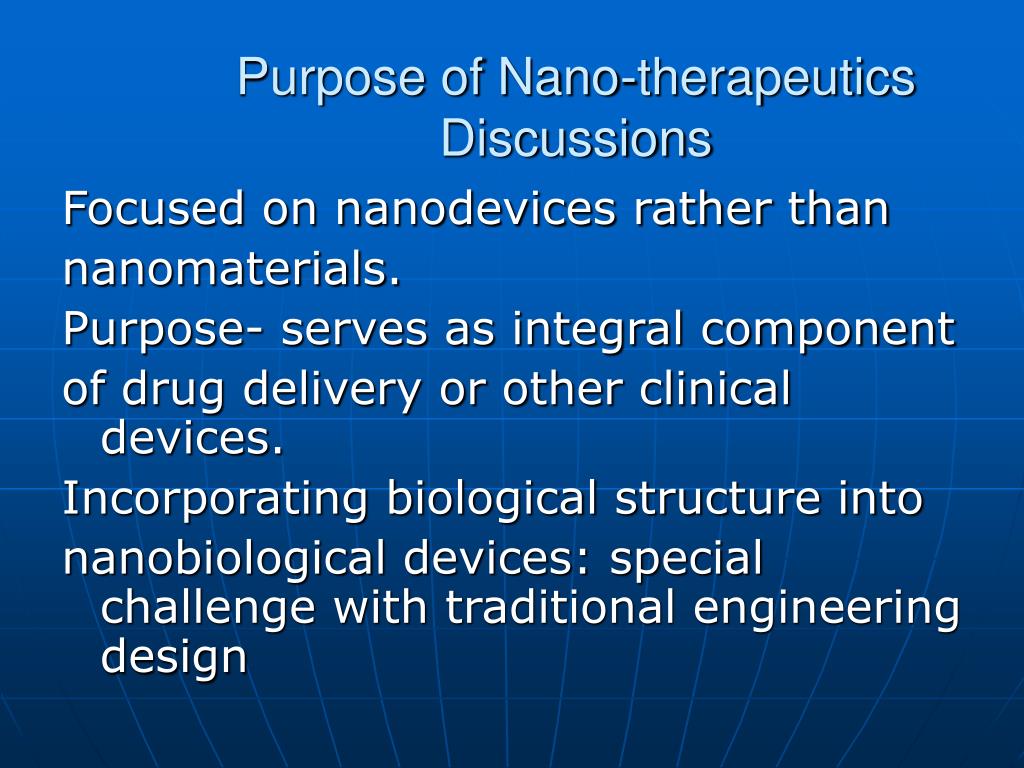 Purpose of Nano-therapeutics Discussions

Focused on nanodevices rather than

nanomaterials.

Purpose- serves as integral component

of drug delivery or other clinical devices.

Incorporating biological structure into

nanobiological devices: special challenge with traditional engineering design